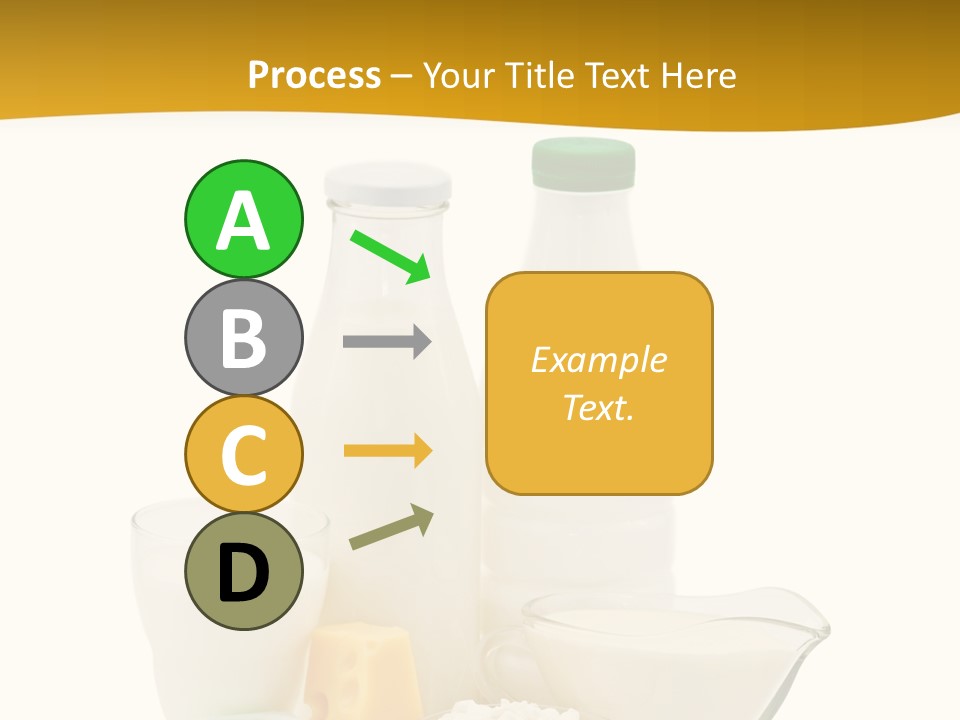 Process – Your Title Text Here

A

B

C

D

Example Text.